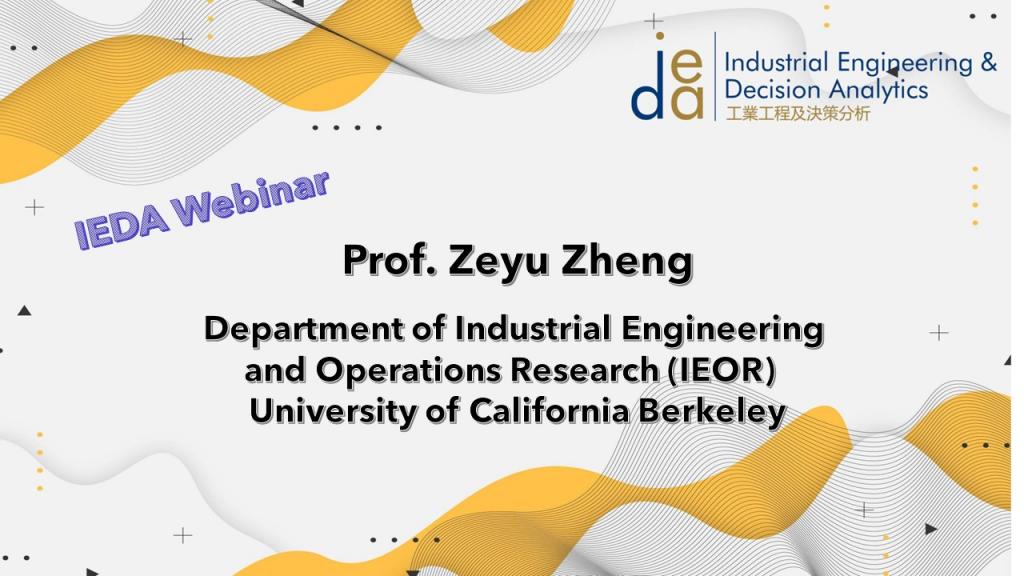 ieda Industrial Engineering & Decision Analytics
工業工程及決策分析

IEDA Webinar

Prof. Zeyu Zheng

Department of Industrial Engineering and Operations Research (IEOR) University of California Berkeley